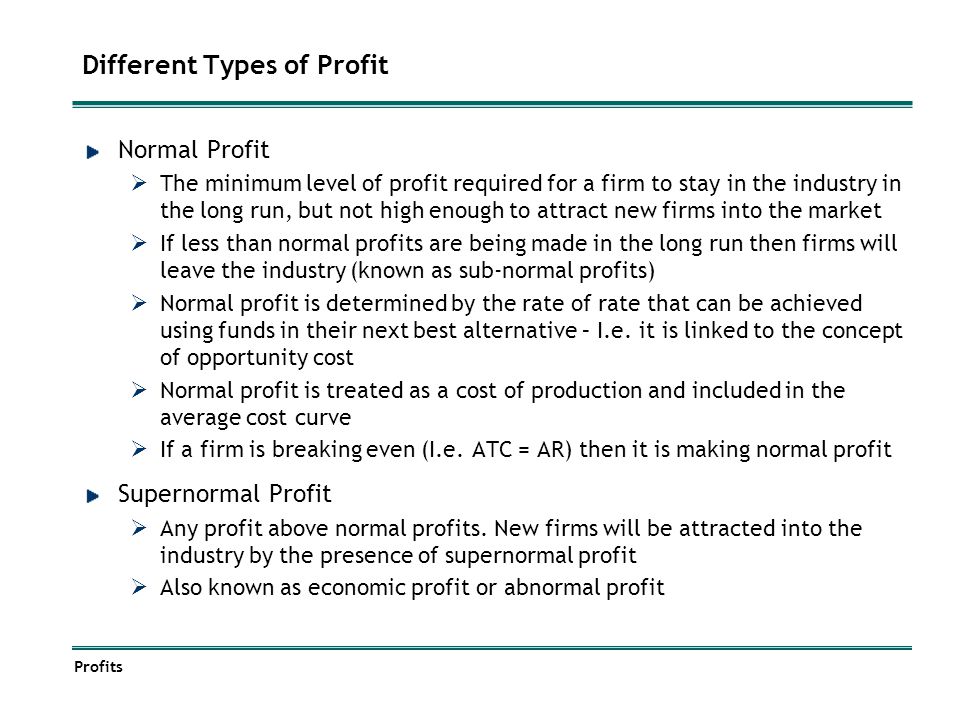 Different Types of Profit

Normal Profit

The minimum level of profit required for a firm to stay in the industry in the long run, but not high enough to attract new firms into the market

If less than normal profits are being made in the long run then firms will leave the industry (known as sub-normal profits)

Normal profit is determined by the rate of rate that can be achieved using funds in their next best alternative – I.e. it is linked to the concept of opportunity cost

Normal profit is treated as a cost of production and included in the average cost curve

If a firm is breaking even (I.e. ATC = AR) then it is making normal profit

Supernormal Profit

Any profit above normal profits. New firms will be attracted into the industry by the presence of supernormal profit

Also known as economic profit or abnormal profit

Profits